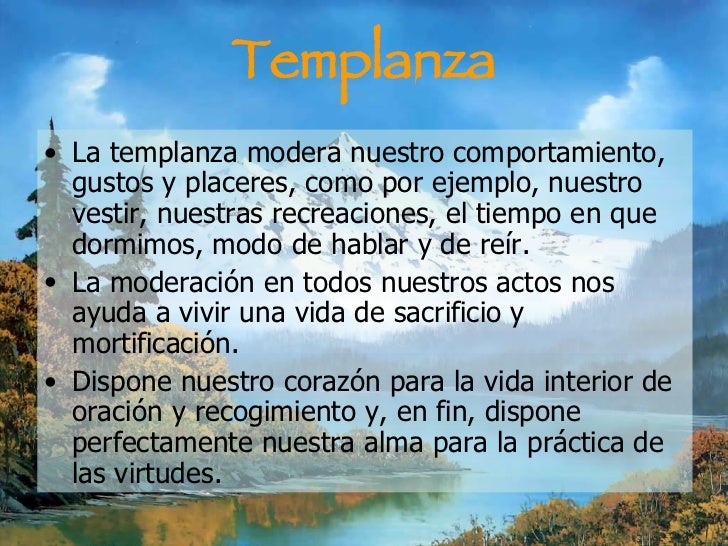 Templanza

• La templanza modera nuestro comportamiento, gustos y placeres, como por ejemplo, nuestro vestir, nuestras recreaciones, el tiempo en que dormimos, modo de hablar y de reír.
• La moderación en todos nuestros actos nos ayuda a vivir una vida de sacrificio y mortificación.
• Dispone nuestro corazón para la vida interior de oración y recogimiento y, en fin, dispone perfectamente nuestra alma para la práctica de las virtudes.